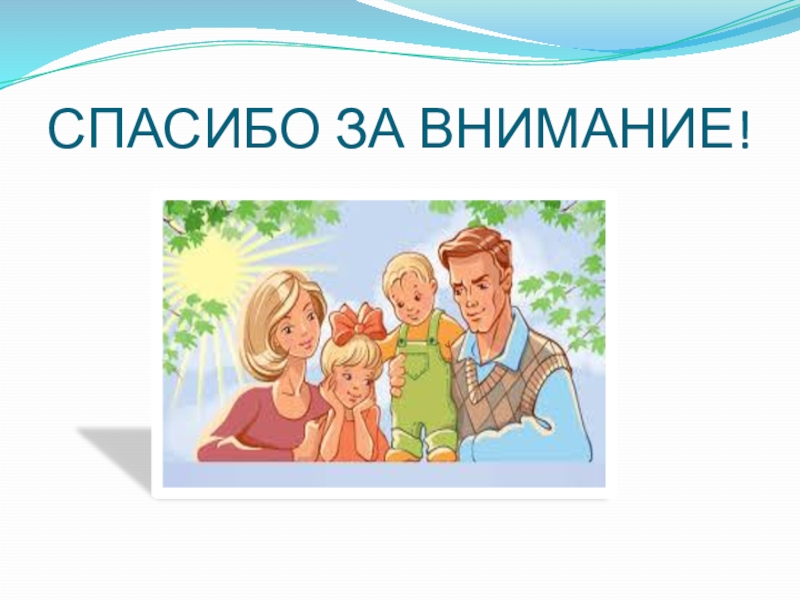 СПАСИБО ЗА ВНИМАНИЕ!